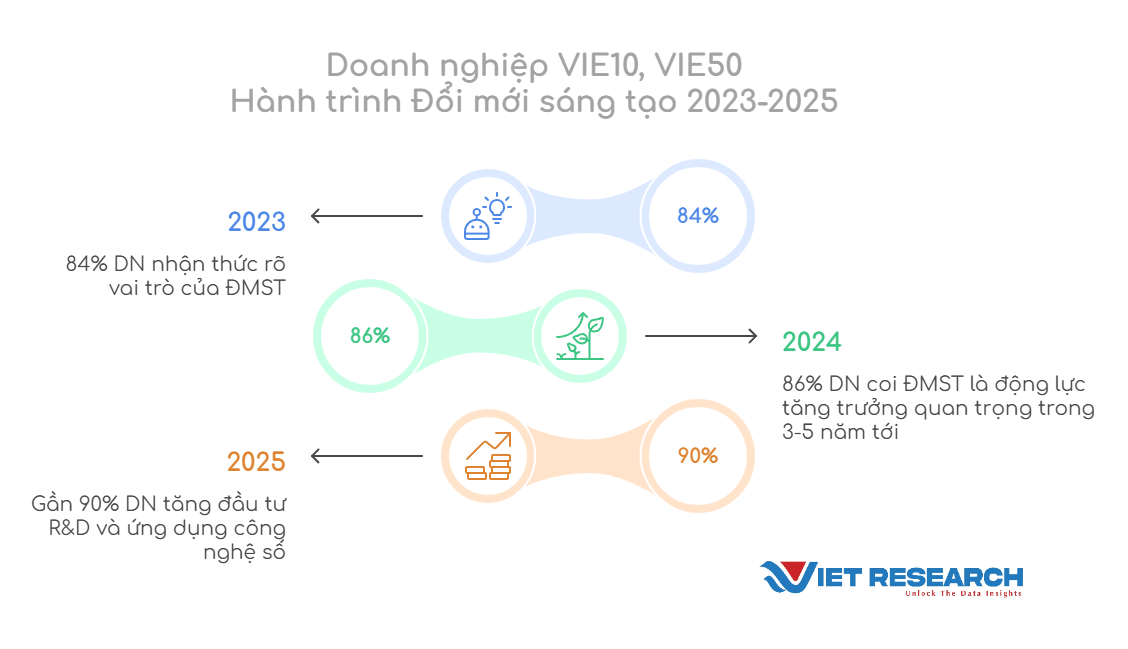 Doanh nghiệp VIE10, VIE50
Hành trình Đổi mới sáng tạo 2023-2025

2023

84% DN nhận thức rõ vai trò của ĐMST

84%

86%

2024

86% DN coi ĐMST là động lực tăng trưởng quan trọng trong 3-5 năm tới

2025

Gần 90% DN tăng đầu tư R&D và ứng dụng công nghệ số

90%

VIET RESEARCH
Unlock The Data Insights